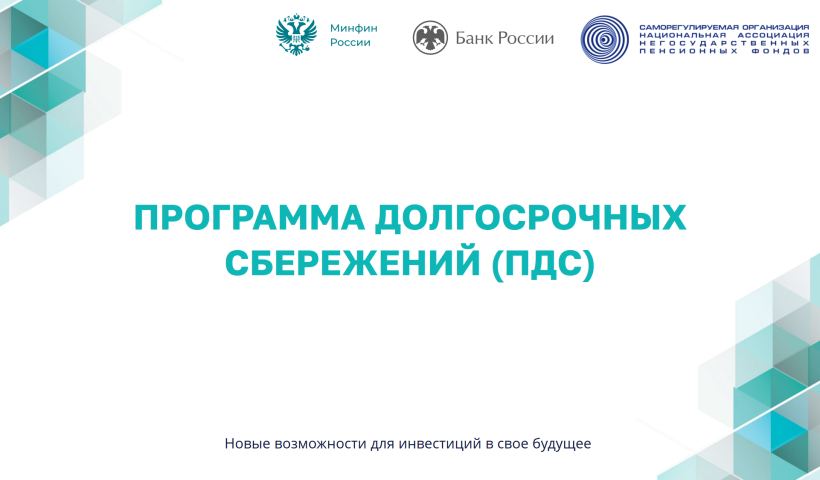 Минфин России

Банк России

САМОРЕГУЛИРУЕМАЯ ОРГАНИЗАЦИЯ НАЦИОНАЛЬНАЯ АССОЦИАЦИЯ НЕГОСУДАРСТВЕННЫХ ПЕНСИОННЫХ ФОНДОВ

ПРОГРАММА ДОЛГОСРОЧНЫХ СБЕРЕЖЕНИЙ (ПДС)

Новые возможности для инвестиций в свое будущее